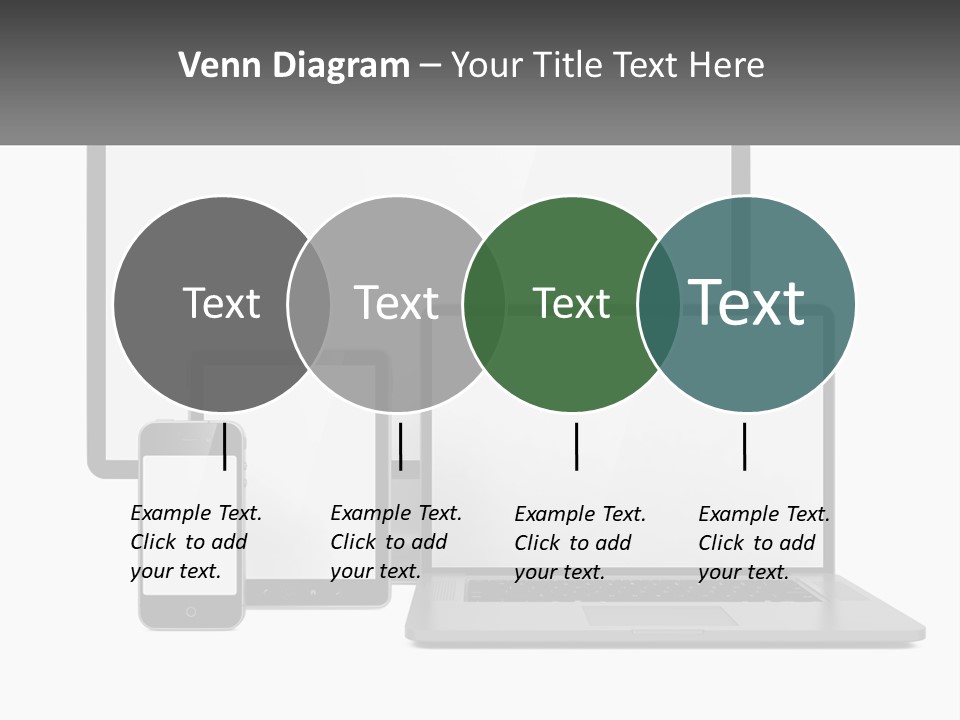 Venn Diagram – Your Title Text Here

Text

Text

Text

Text

Example Text. Click to add your text.

Example Text. Click to add your text.

Example Text. Click to add your text.

Example Text. Click to add your text.